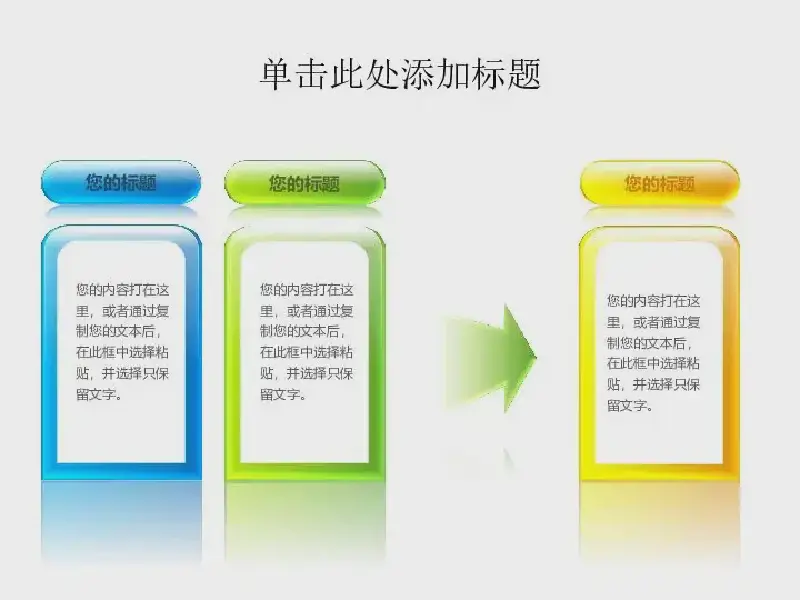 单击此处添加标题

您的标题

您的内容打在这里，或者通过复制您的文本后，在此框中选择粘贴，并选择只保留文字。

您的标题

您的内容打在这里，或者通过复制您的文本后，在此框中选择粘贴，并选择只保留文字。

您的标题

您的内容打在这里，或者通过复制您的文本后，在此框中选择粘贴，并选择只保留文字。